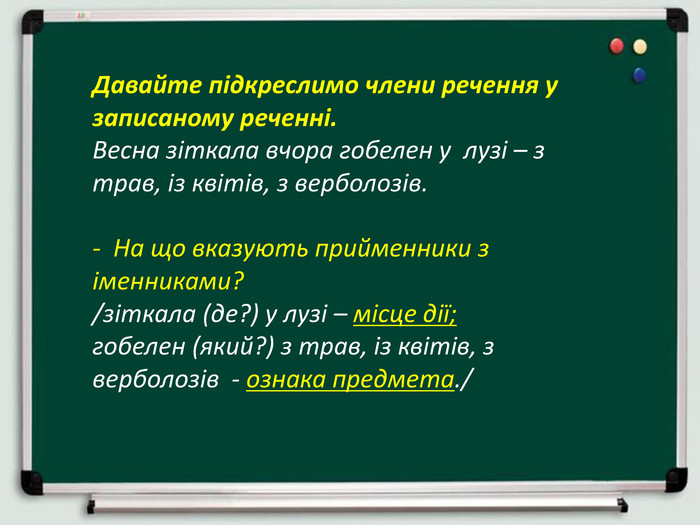 Давайте підкреслимо члени речення у записаному реченні.
Весна зіткала вчора гобелен у лузі – з трав, із квітів, з верболозів.

- На що вказують прийменники з іменниками?
/зіткала (де?) у лузі – місце дії;
гобелен (який?) з трав, із квітів, з верболозів - ознака предмета./